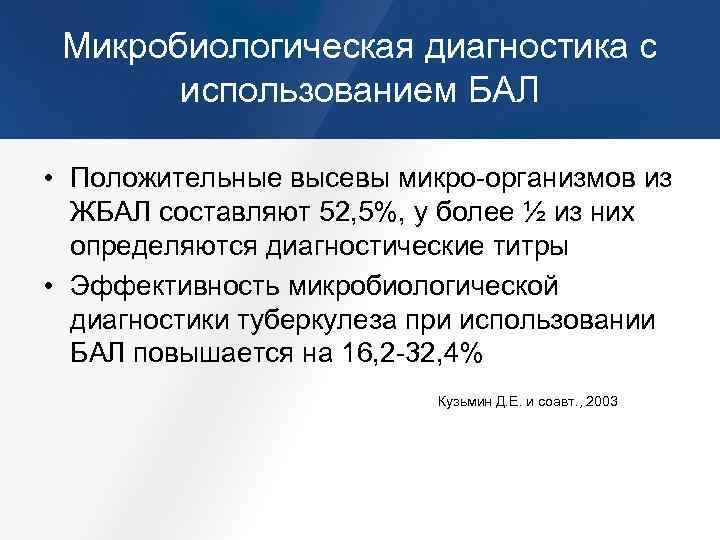 Микробиологическая диагностика с использованием БАЛ

• Положительные высевы микро-организмов из ЖБАЛ составляют 52,5%, у более ½ из них определяются диагностические титры
• Эффективность микробиологической диагностики туберкулеза при использовании БАЛ повышается на 16,2-32,4%

Кузьмин Д.Е. и соавт., 2003